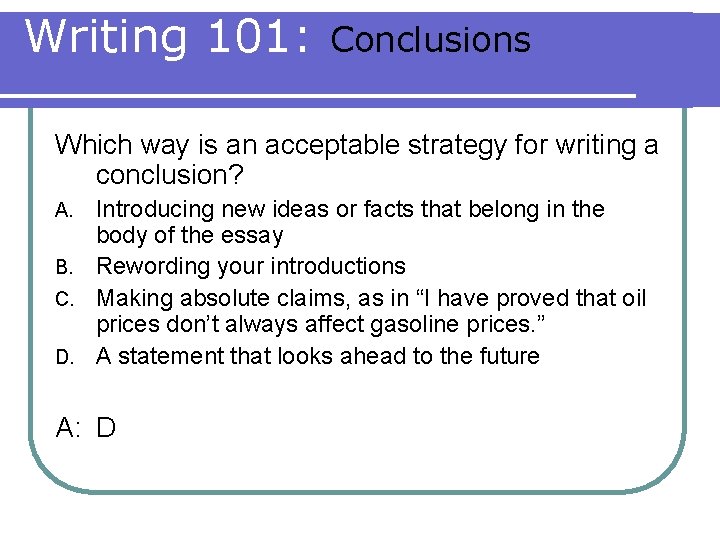 Writing 101: Conclusions

Which way is an acceptable strategy for writing a conclusion?

A. Introducing new ideas or facts that belong in the body of the essay
B. Rewording your introductions
C. Making absolute claims, as in “I have proved that oil prices don’t always affect gasoline prices.”
D. A statement that looks ahead to the future

A: D